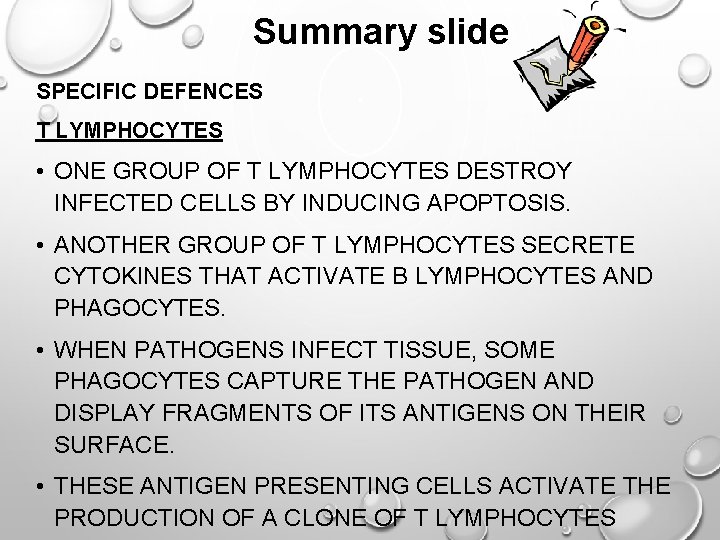 Summary slide

SPECIFIC DEFENCES

T LYMPHOCYTES

• ONE GROUP OF T LYMPHOCYTES DESTROY INFECTED CELLS BY INDUCING APOPTOSIS.

• ANOTHER GROUP OF T LYMPHOCYTES SECRETE CYTOKINES THAT ACTIVATE B LYMPHOCYTES AND PHAGOCYTES.

• WHEN PATHOGENS INFECT TISSUE, SOME PHAGOCYTES CAPTURE THE PATHOGEN AND DISPLAY FRAGMENTS OF ITS ANTIGENS ON THEIR SURFACE.

• THESE ANTIGEN PRESENTING CELLS ACTIVATE THE PRODUCTION OF A CLONE OF T LYMPHOCYTES